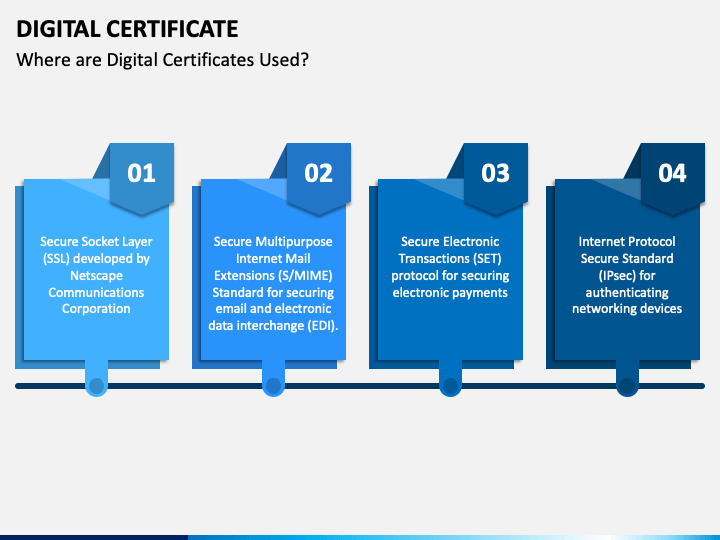 DIGITAL CERTIFICATE

Where are Digital Certificates Used?

01

Secure Socket Layer (SSL) developed by Netscape Communications Corporation

02

Secure Multipurpose Internet Mail Extensions (S/MIME) Standard for securing email and electronic data interchange (EDI).

03

Secure Electronic Transactions (SET) protocol for securing electronic payments

04

Internet Protocol Secure Standard (IPsec) for authenticating networking devices